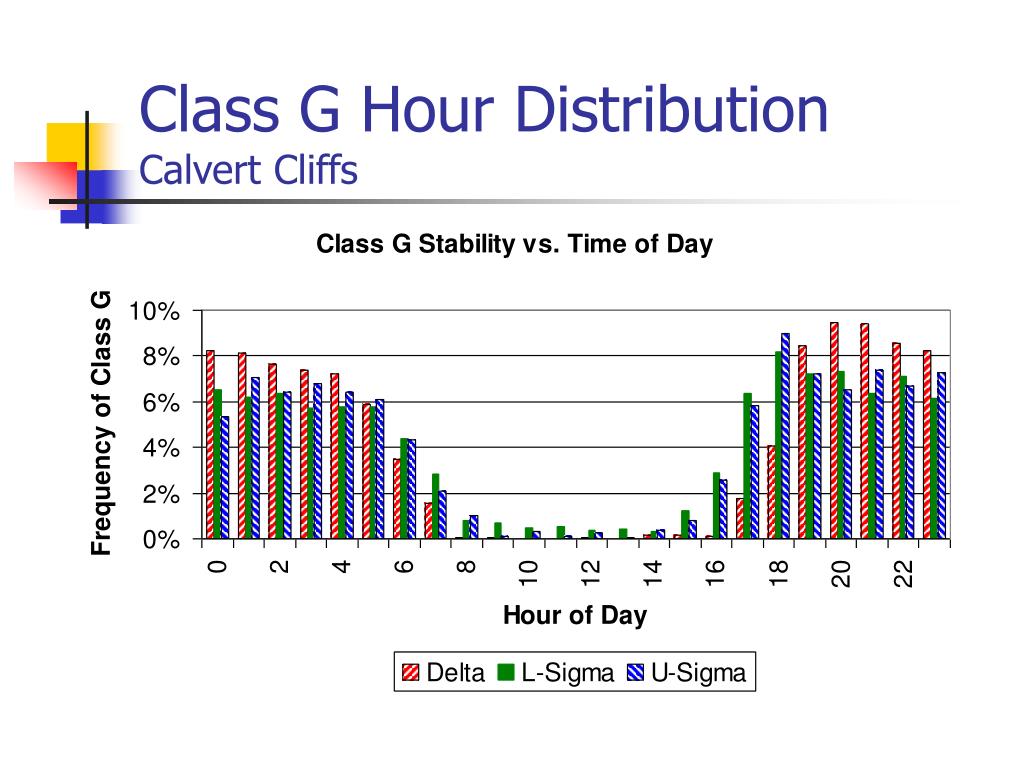 Class G Hour Distribution
Calvert Cliffs

Class G Stability vs. Time of Day

Frequency of Class G

10%
8%
6%
4%
2%
0%

0
2
4
6
8
10
12
14
16
18
20
22

Hour of Day

Delta L-Sigma U-Sigma